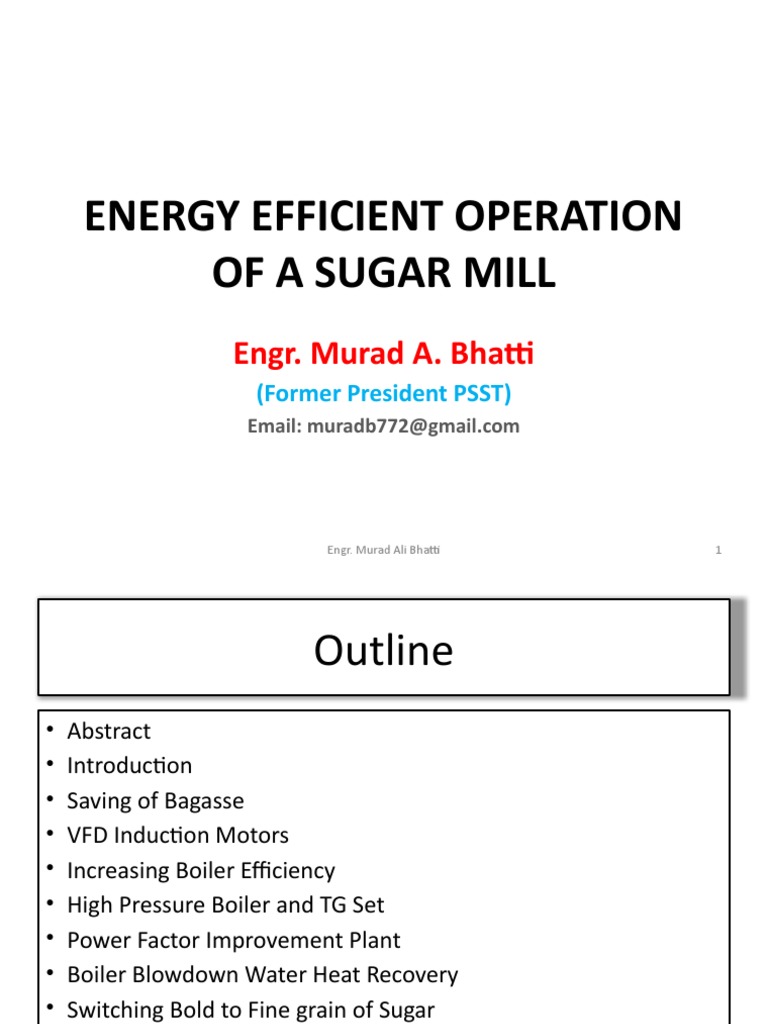 ENERGY EFFICIENT OPERATION OF A SUGAR MILL

Engr. Murad A. Bhatti

(Former President PSST)

Email: muradb772@gmail.com

Engr. Murad Ali Bhatti

1

Outline

• Abstract
• Introduction
• Saving of Bagasse
• VFD Induction Motors
• Increasing Boiler Efficiency
• High Pressure Boiler and TG Set
• Power Factor Improvement Plant
• Boiler Blowdown Water Heat Recovery
• Switching Bold to Fine grain of Sugar